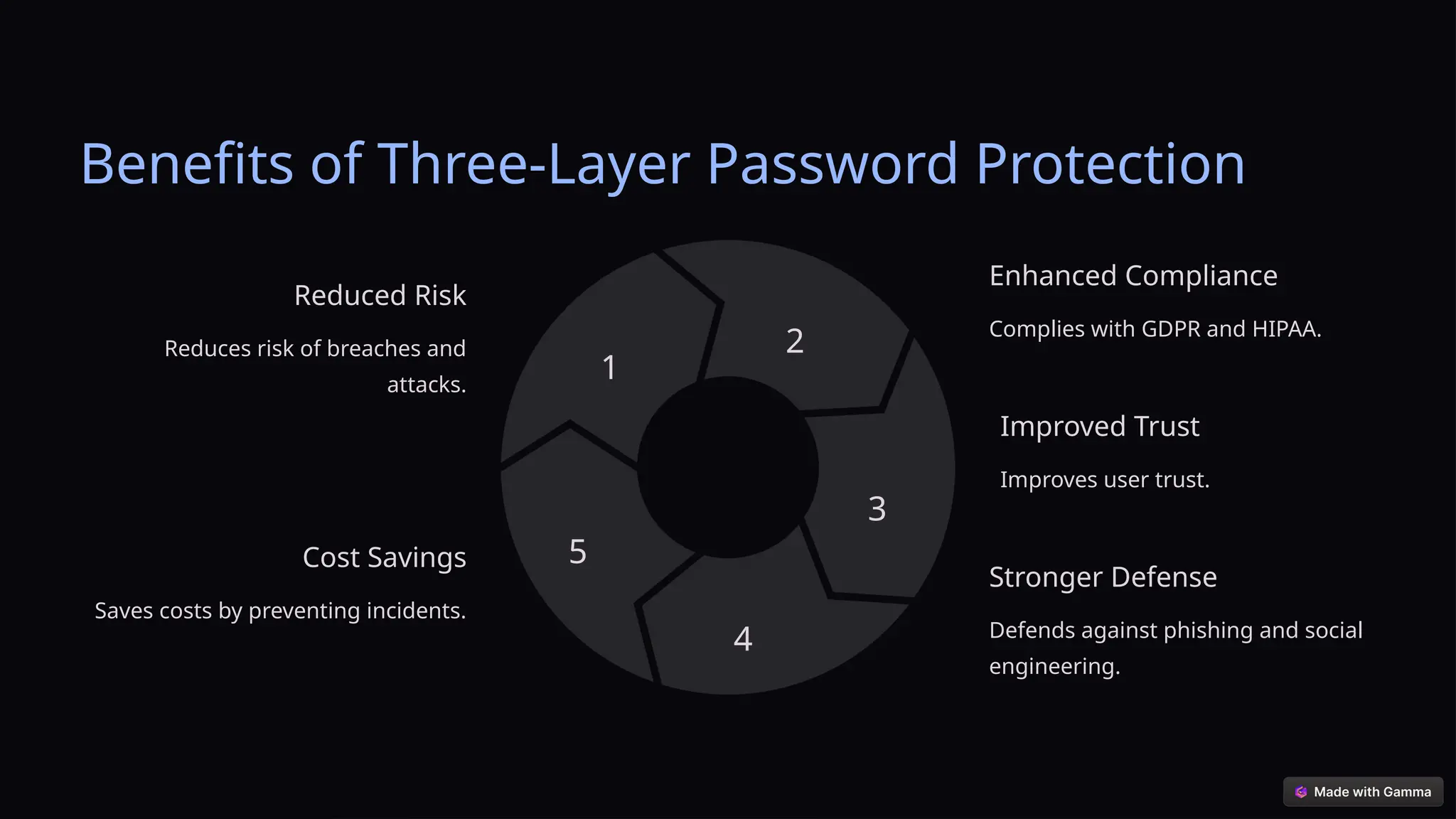 Benefits of Three-Layer Password Protection

Reduced Risk

Reduces risk of breaches and attacks.

Cost Savings

Saves costs by preventing incidents.

1

2

3

4

5

Enhanced Compliance

Complies with GDPR and HIPAA.

Improved Trust

Improves user trust.

Stronger Defense

Defends against phishing and social engineering.

Made with Gamma